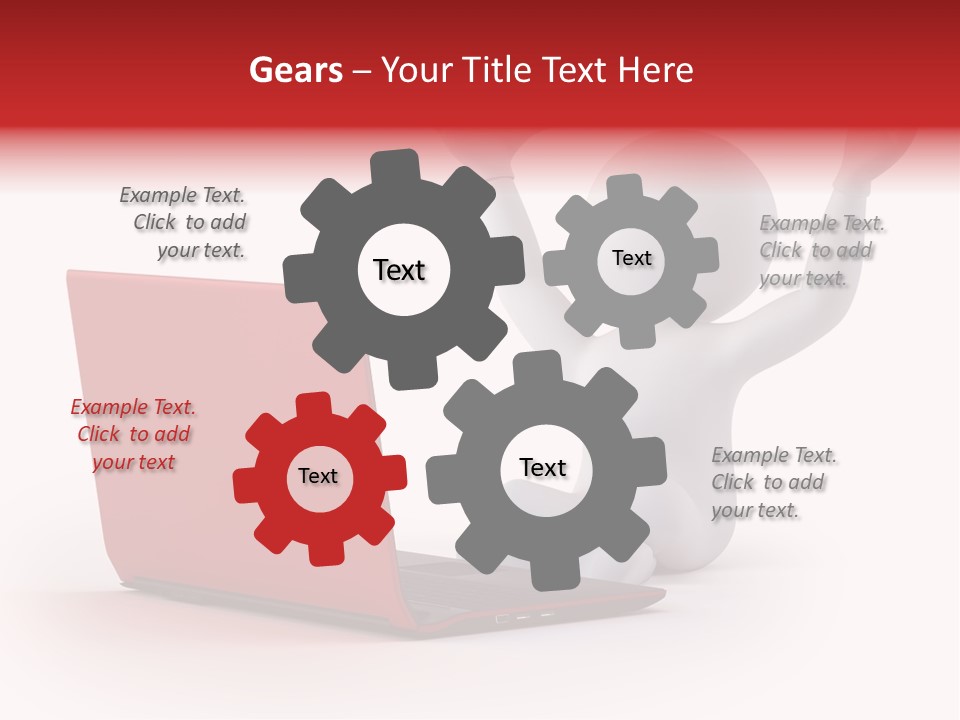 Gears – Your Title Text Here

Example Text. Click to add your text.

Text

Text

Example Text. Click to add your text.

Example Text. Click to add your text

Text

Text

Example Text. Click to add your text.